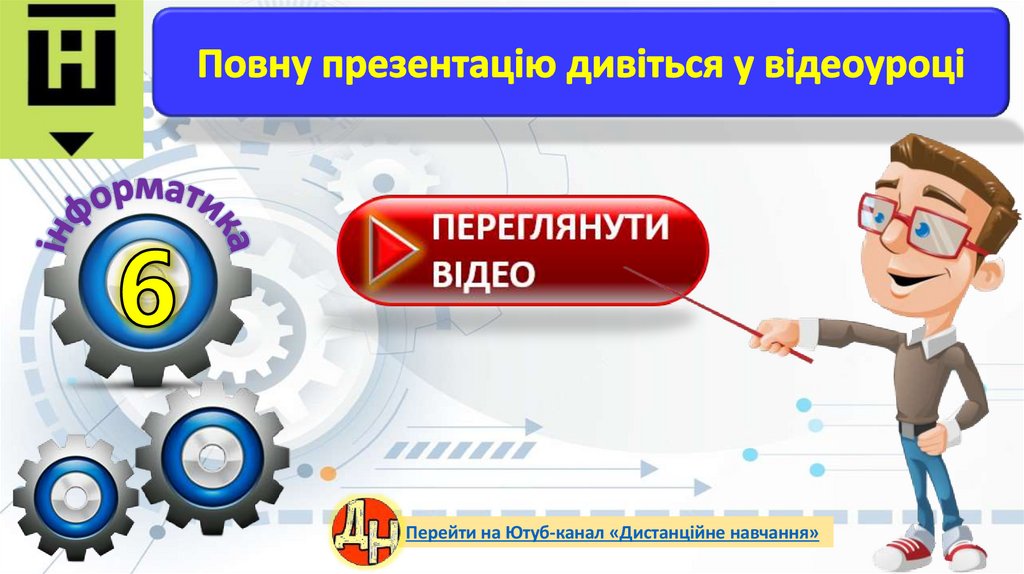 Повну презентацію дивіться у відеоуроці

інформатика

6

ПЕРЕГЛЯНУТИ ВІДЕО

ДН

Перейти на Ютуб-канал «Дистанційне навчання»